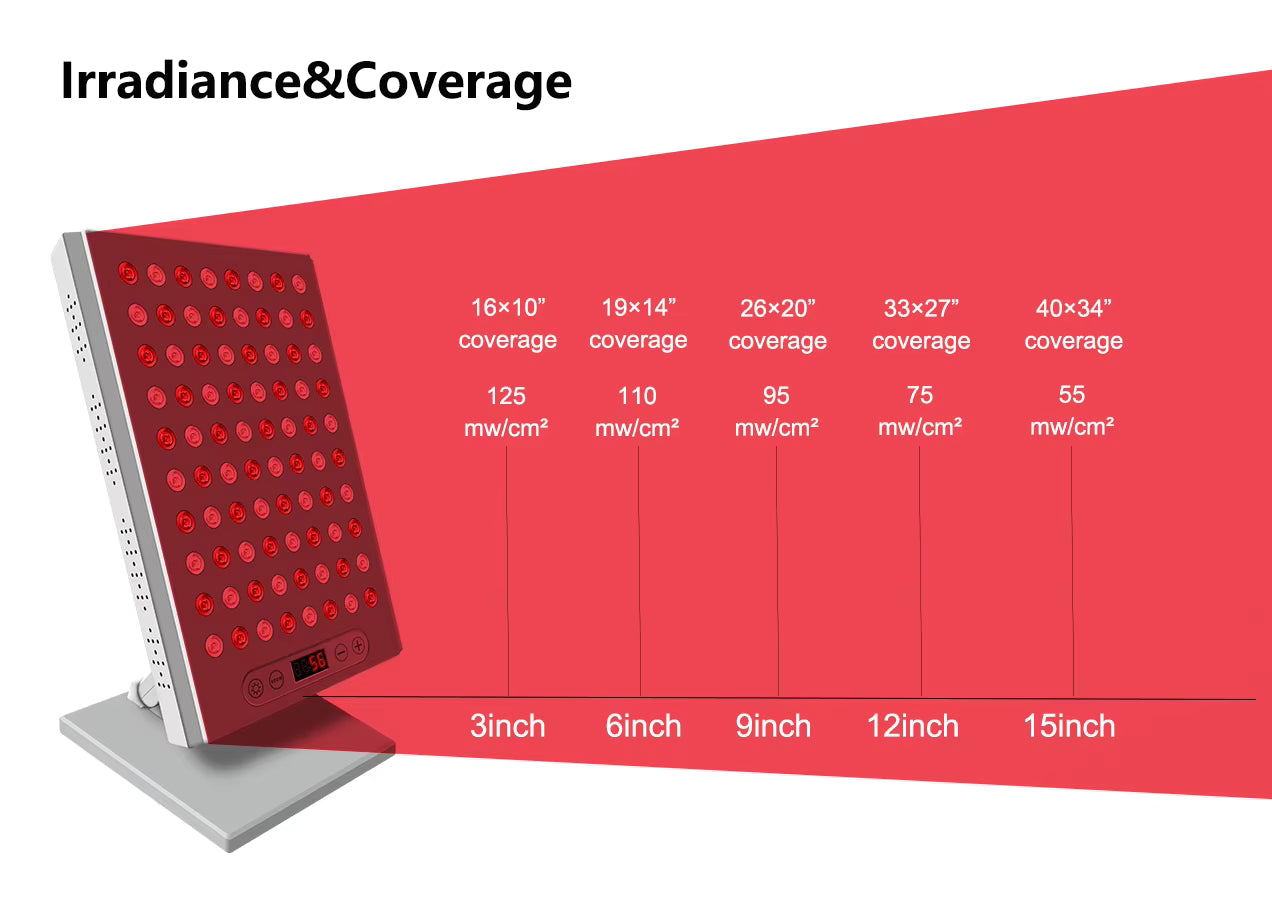 Irradiance&Coverage

16×10” coverage

125 mw/cm²

19×14” coverage

110 mw/cm²

26×20” coverage

95 mw/cm²

33×27” coverage

75 mw/cm²

40×34” coverage

55 mw/cm²

3inch

6inch

9inch

12inch

15inch